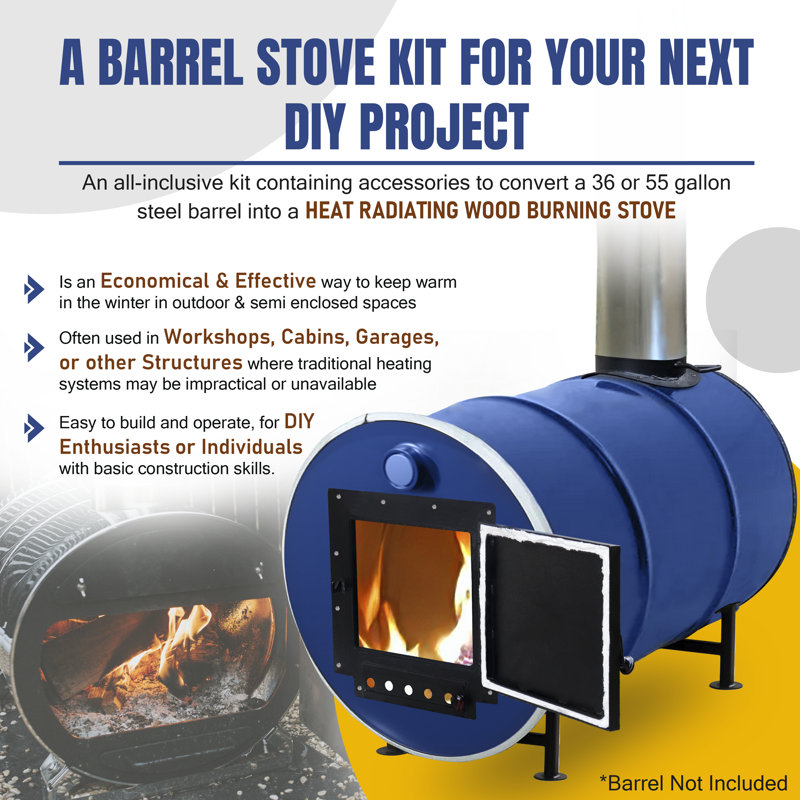 A BARREL STOVE KIT FOR YOUR NEXT DIY PROJECT

An all-inclusive kit containing accessories to convert a 36 or 55 gallon steel barrel into a HEAT RADIATING WOOD BURNING STOVE

Is an Economical & Effective way to keep warm in the winter in outdoor & semi enclosed spaces

Often used in Workshops, Cabins, Garages, or other Structures where traditional heating systems may be impractical or unavailable

Easy to build and operate, for DIY Enthusiasts or Individuals with basic construction skills.

*Barrel Not Included